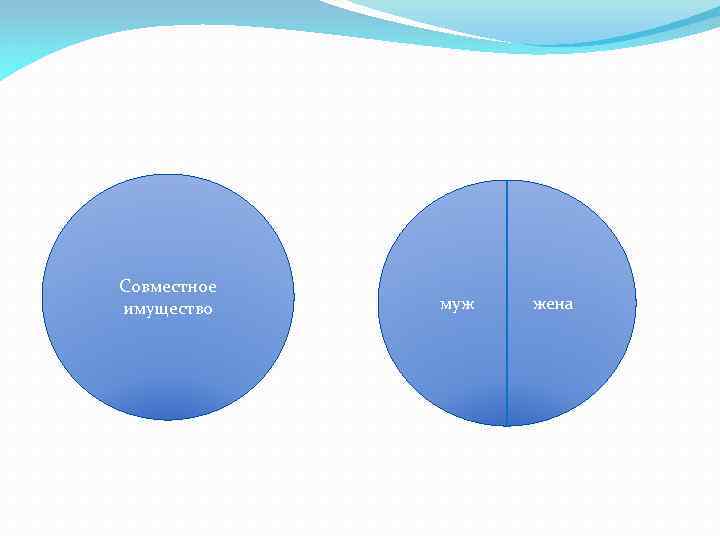 Совместное имущество

муж

жена